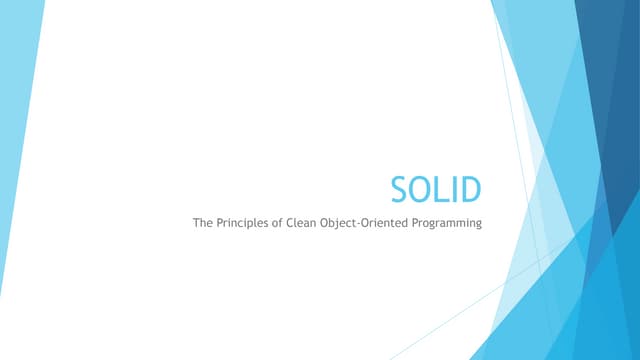 SOLID

The Principles of Clean Object-Oriented Programming